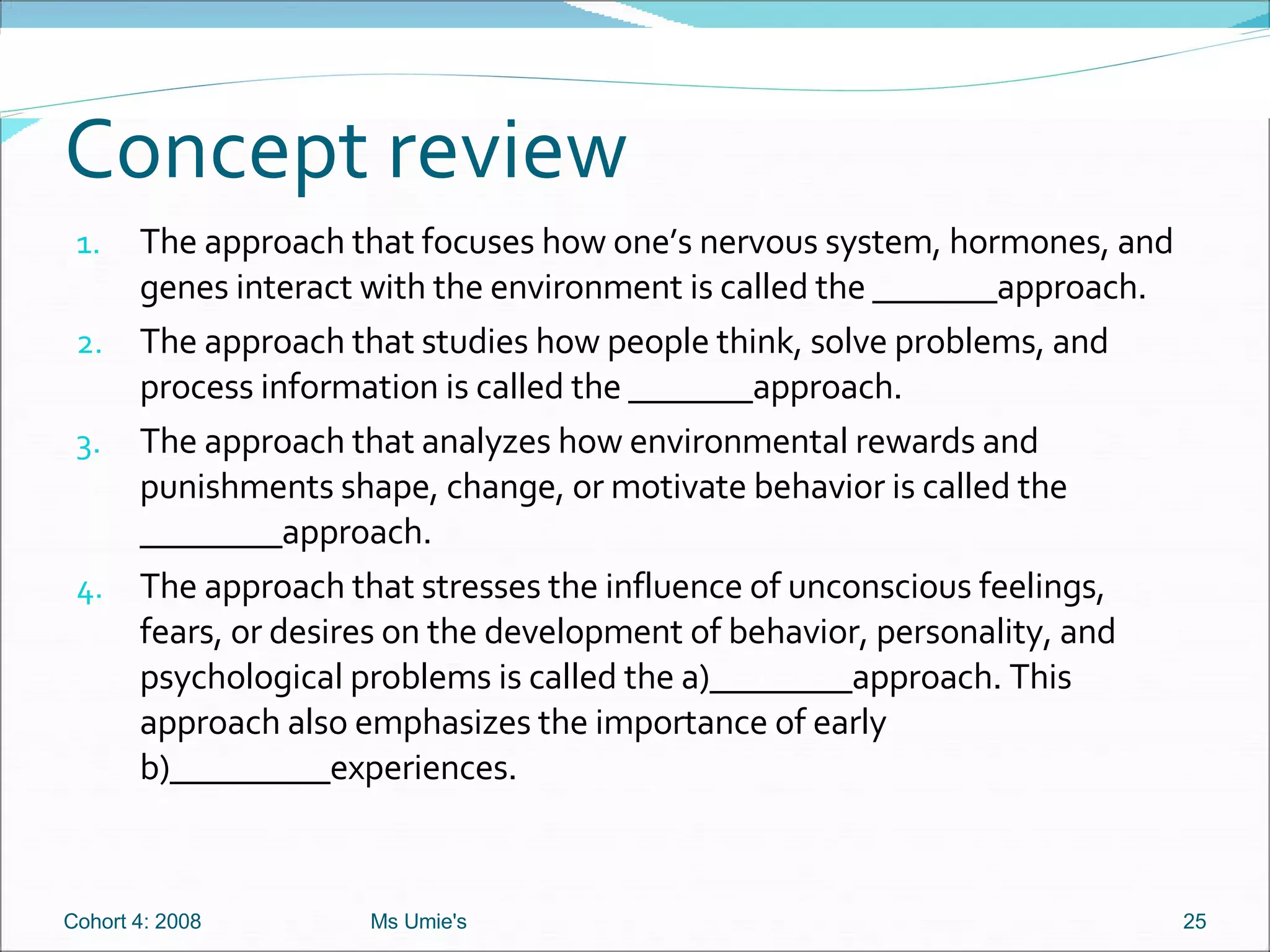 Concept review

1. The approach that focuses how one's nervous system, hormones, and genes interact with the environment is called the _______approach.

2. The approach that studies how people think, solve problems, and process information is called the _______approach.

3. The approach that analyzes how environmental rewards and punishments shape, change, or motivate behavior is called the ________approach.

4. The approach that stresses the influence of unconscious feelings, fears, or desires on the development of behavior, personality, and psychological problems is called the a)________approach. This approach also emphasizes the importance of early b)_________experiences.

Cohort 4: 2008

Ms Umie's

25